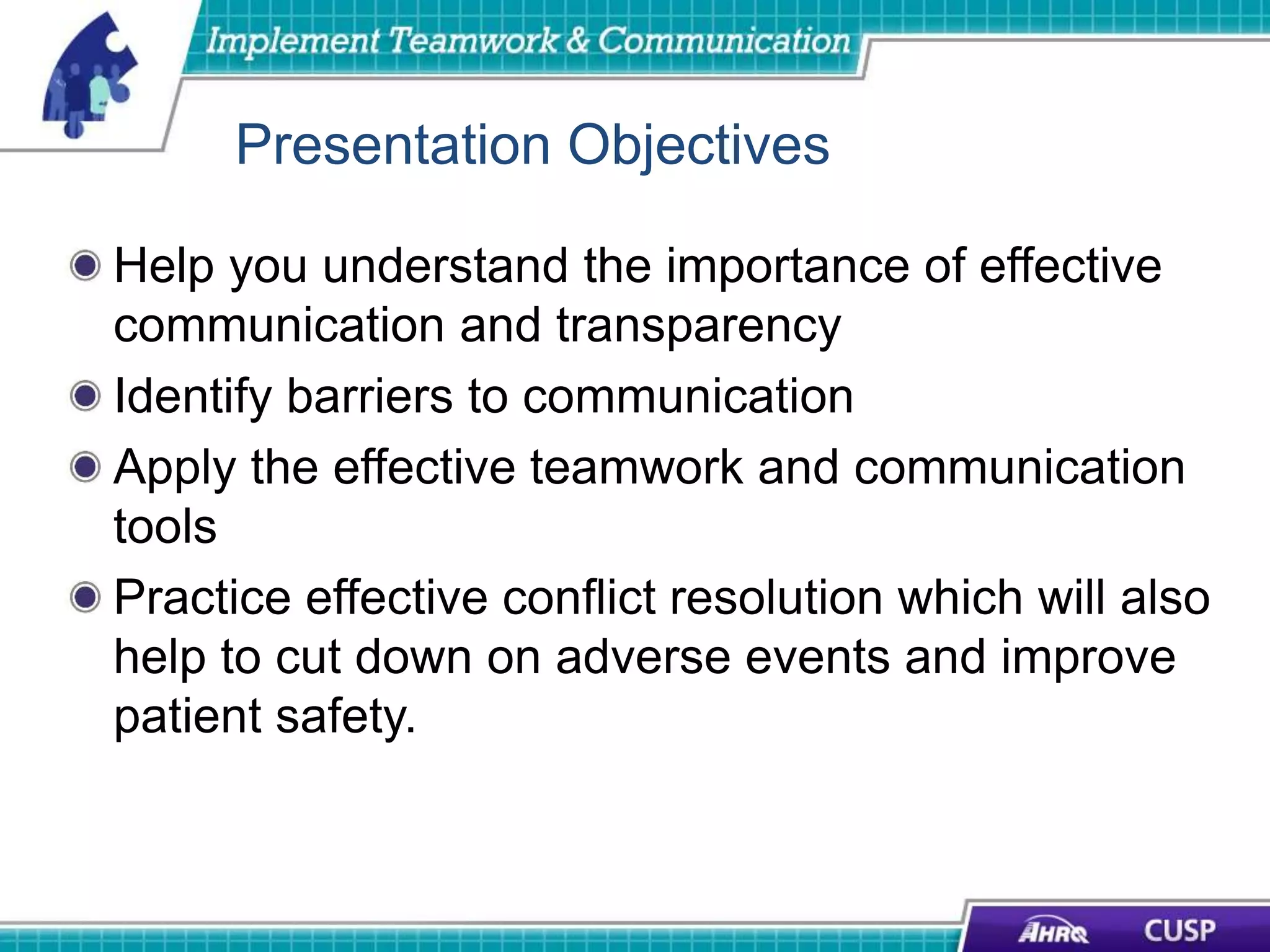 Implement Teamwork & Communication

Presentation Objectives

Help you understand the importance of effective communication and transparency

Identify barriers to communication

Apply the effective teamwork and communication tools

Practice effective conflict resolution which will also help to cut down on adverse events and improve patient safety.

AHRQ CUSP